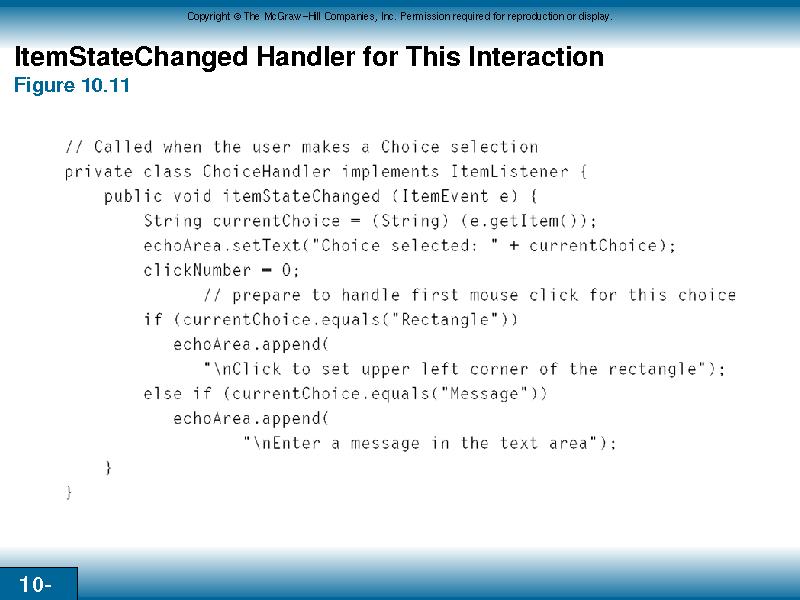 Copyright © The McGraw-Hill Companies, Inc. Permission required for reproduction or display.

ItemStateChanged Handler for This Interaction
Figure 10.11

// Called when the user makes a Choice selection
private class ChoiceHandler implements ItemListener {
    public void itemStateChanged (ItemEvent e) {
        String currentChoice = (String) (e.getItem());
        echoArea.setText("Choice selected: " + currentChoice);
        clickNumber = 0;
            // prepare to handle first mouse click for this choice
        if (currentChoice.equals("Rectangle"))
            echoArea.append(
                "\nClick to set upper left corner of the rectangle");
        else if (currentChoice.equals("Message"))
            echoArea.append(
                "\nEnter a message in the text area");
    }
}

10-